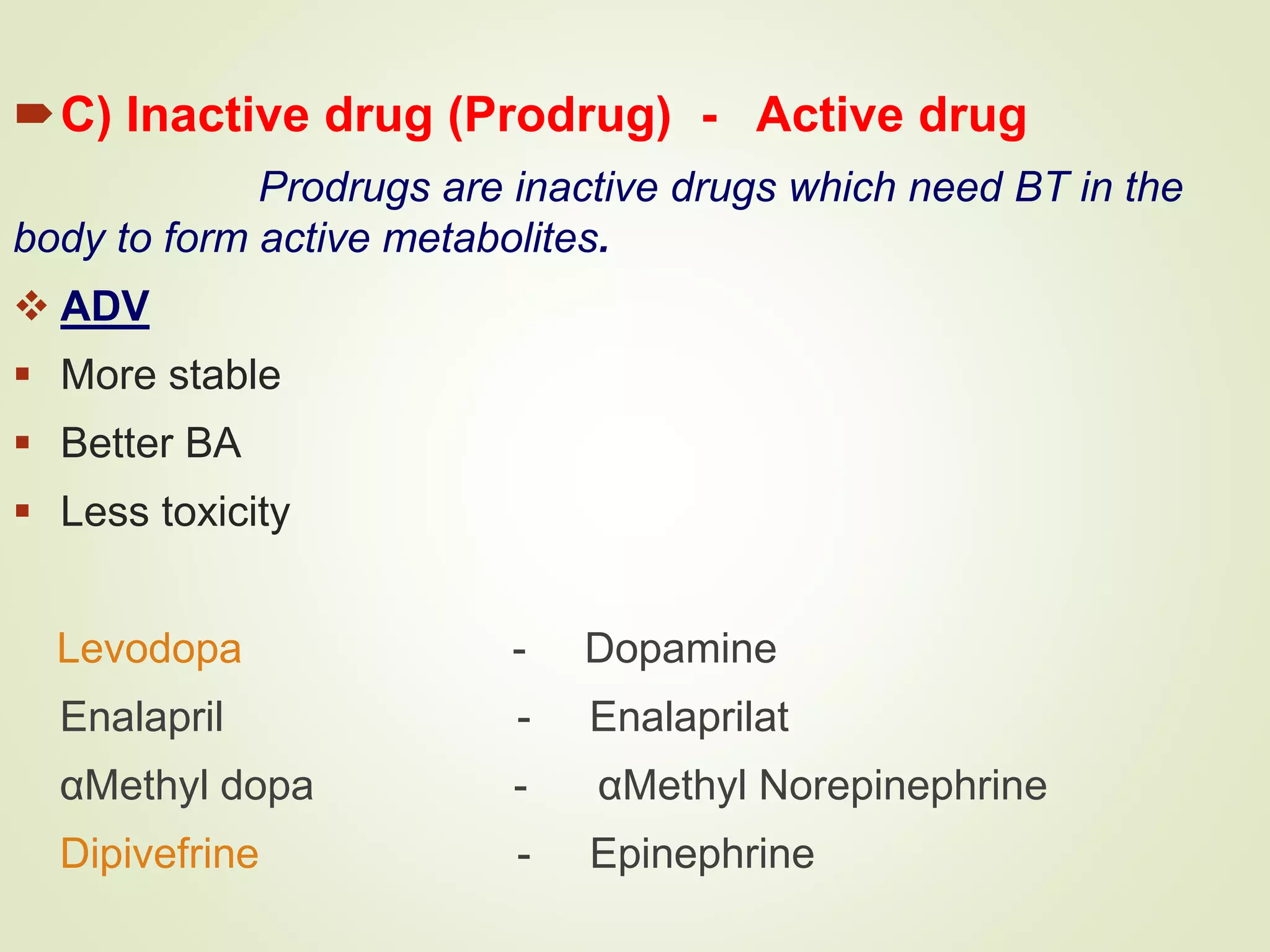 C) Inactive drug (Prodrug) - Active drug

Prodrugs are inactive drugs which need BT in the body to form active metabolites.

ADV

More stable

Better BA

Less toxicity

Levodopa - Dopamine

Enalapril - Enalaprilat

αMethyl dopa - αMethyl Norepinephrine

Dipivefrine - Epinephrine